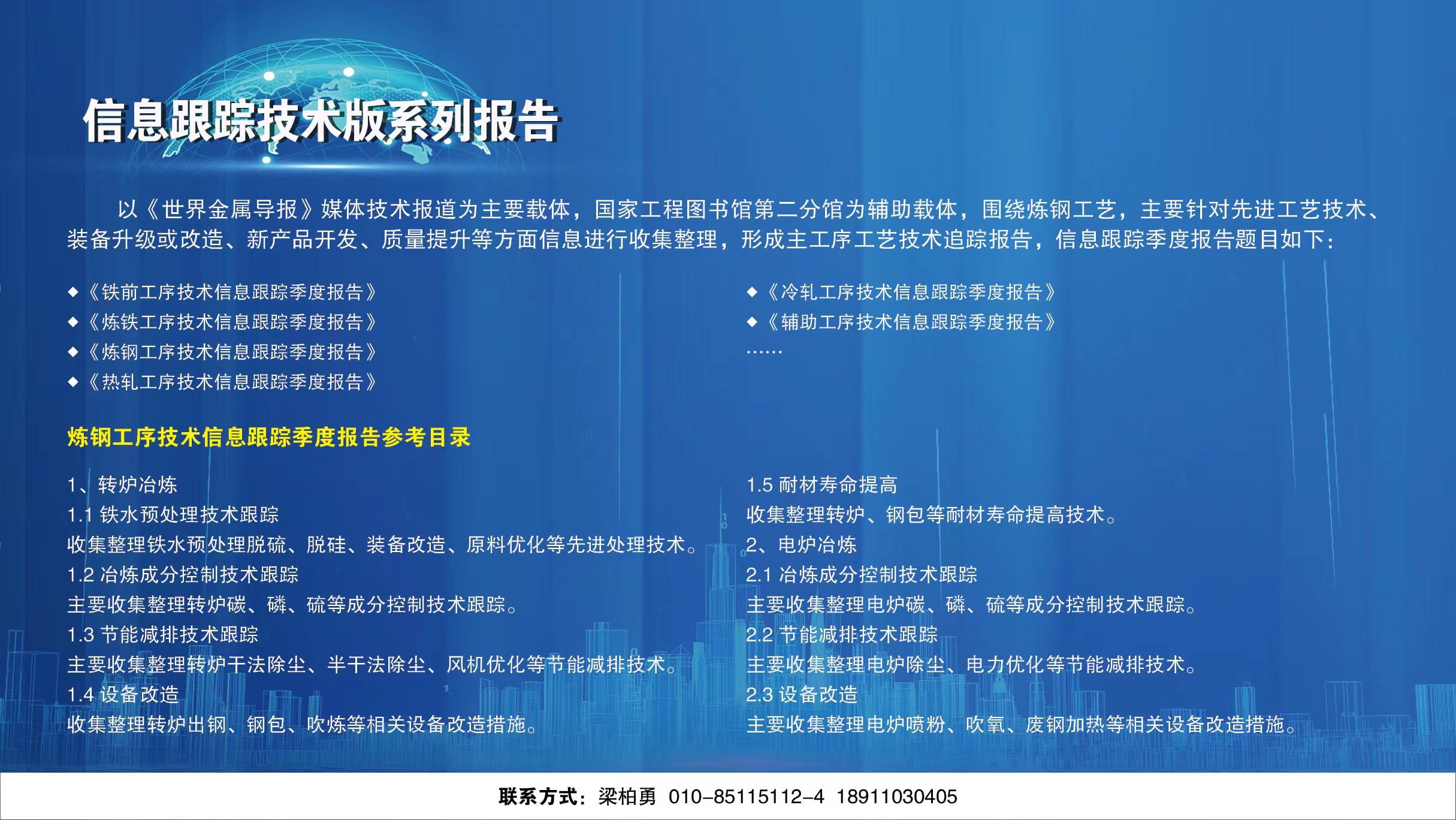 信息跟踪技术版系列报告

以《世界金属导报》媒体技术报道为主要载体，国家工程图书馆第二分馆为辅助载体，围绕炼钢工艺，主要针对先进工艺技术、装备升级或改造、新产品开发、质量提升等方面信息进行收集整理，形成主工序工艺技术追踪报告，信息跟踪季度报告题目如下：

◆《铁前工序技术信息跟踪季度报告》
◆《炼铁工序技术信息跟踪季度报告》
◆《炼钢工序技术信息跟踪季度报告》
◆《热轧工序技术信息跟踪季度报告》

◆《冷轧工序技术信息跟踪季度报告》
◆《辅助工序技术信息跟踪季度报告》
……

炼钢工序技术信息跟踪季度报告参考目录

1、转炉冶炼
1.1 铁水预处理技术跟踪
收集整理铁水预处理脱硫、脱硅、装备改造、原料优化等先进处理技术。
1.2 冶炼成分控制技术跟踪
主要收集整理转炉碳、磷、硫等成分控制技术跟踪。
1.3 节能减排技术跟踪
主要收集整理转炉干法除尘、半干法除尘、风机优化等节能减排技术。
1.4 设备改造
收集整理转炉出钢、钢包、吹炼等相关设备改造措施。

1.5 耐材寿命提高
收集整理转炉、钢包等耐材寿命提高技术。
2、电炉冶炼
2.1 冶炼成分控制技术跟踪
主要收集整理电炉碳、磷、硫等成分控制技术跟踪。
2.2 节能减排技术跟踪
主要收集整理电炉除尘、电力优化等节能减排技术。
2.3 设备改造
主要收集整理电炉喷粉、吹氧、废钢加热等相关设备改造措施。

联系方式：梁柏勇 010-85115112-4 18911030405